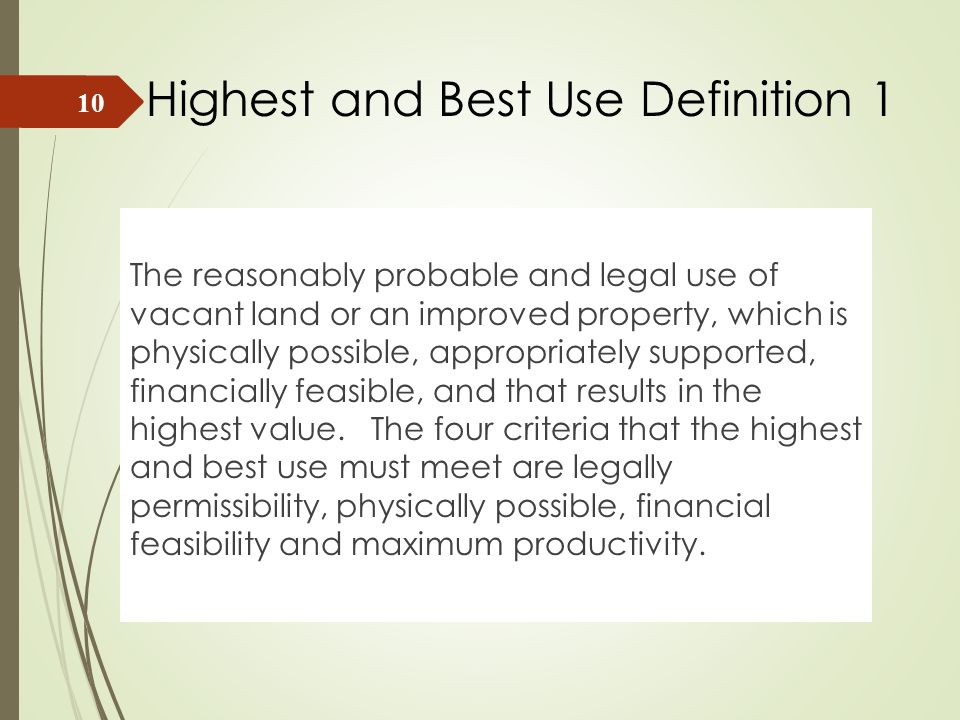 10

Highest and Best Use Definition 1

The reasonably probable and legal use of vacant land or an improved property, which is physically possible, appropriately supported, financially feasible, and that results in the highest value. The four criteria that the highest and best use must meet are legally permissibility, physically possible, financial feasibility and maximum productivity.